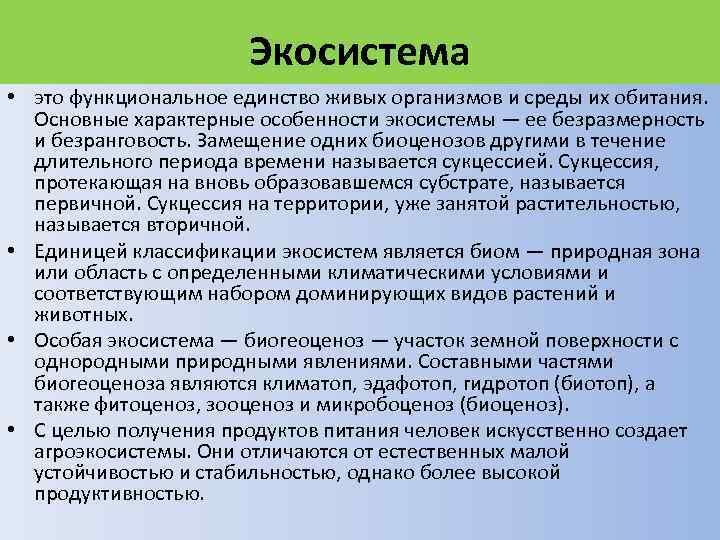 Экосистема

• это функциональное единство живых организмов и среды их обитания. Основные характерные особенности экосистемы — ее безразмерность и безранговость. Замещение одних биоценозов другими в течение длительного периода времени называется сукцессией. Сукцессия, протекающая на вновь образовавшемся субстрате, называется первичной. Сукцессия на территории, уже занятой растительностью, называется вторичной.
• Единицей классификации экосистем является биом — природная зона или область с определенными климатическими условиями и соответствующим набором доминирующих видов растений и животных.
• Особая экосистема — биогеоценоз — участок земной поверхности с однородными природными явлениями. Составными частями биогеоценоза являются климатоп, эдафотоп, гидротоп (биотоп), а также фитоценоз, зооценоз и микробоценоз (биоценоз).
• С целью получения продуктов питания человек искусственно создает агроэкосистемы. Они отличаются от естественных малой устойчивостью и стабильностью, однако более высокой продуктивностью.